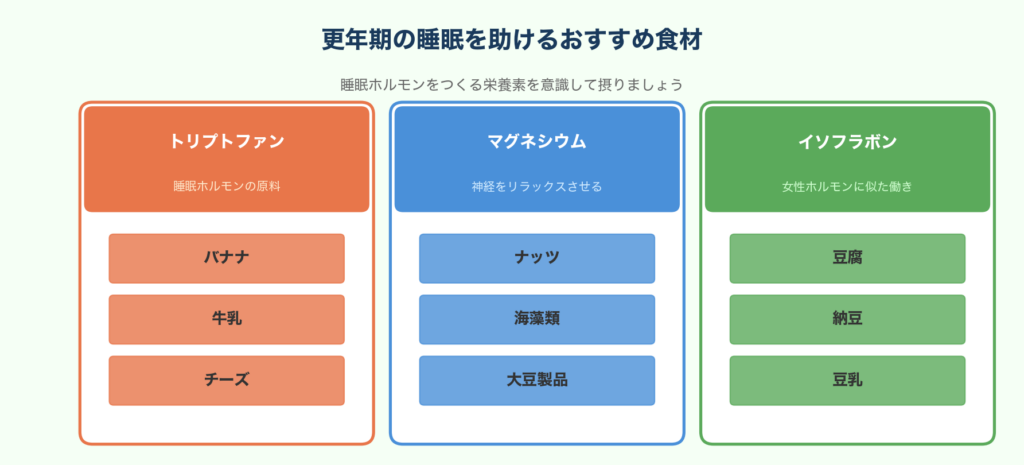 更年期の睡眠を助けるおすすめ食材

睡眠ホルモンをつくる栄養素を意識して摂りましょう

トリプトファン

睡眠ホルモンの原料

バナナ

牛乳

チーズ

マグネシウム

神経をリラックスさせる

ナッツ

海藻類

大豆製品

イソフラボン

女性ホルモンに似た働き

豆腐

納豆

豆乳